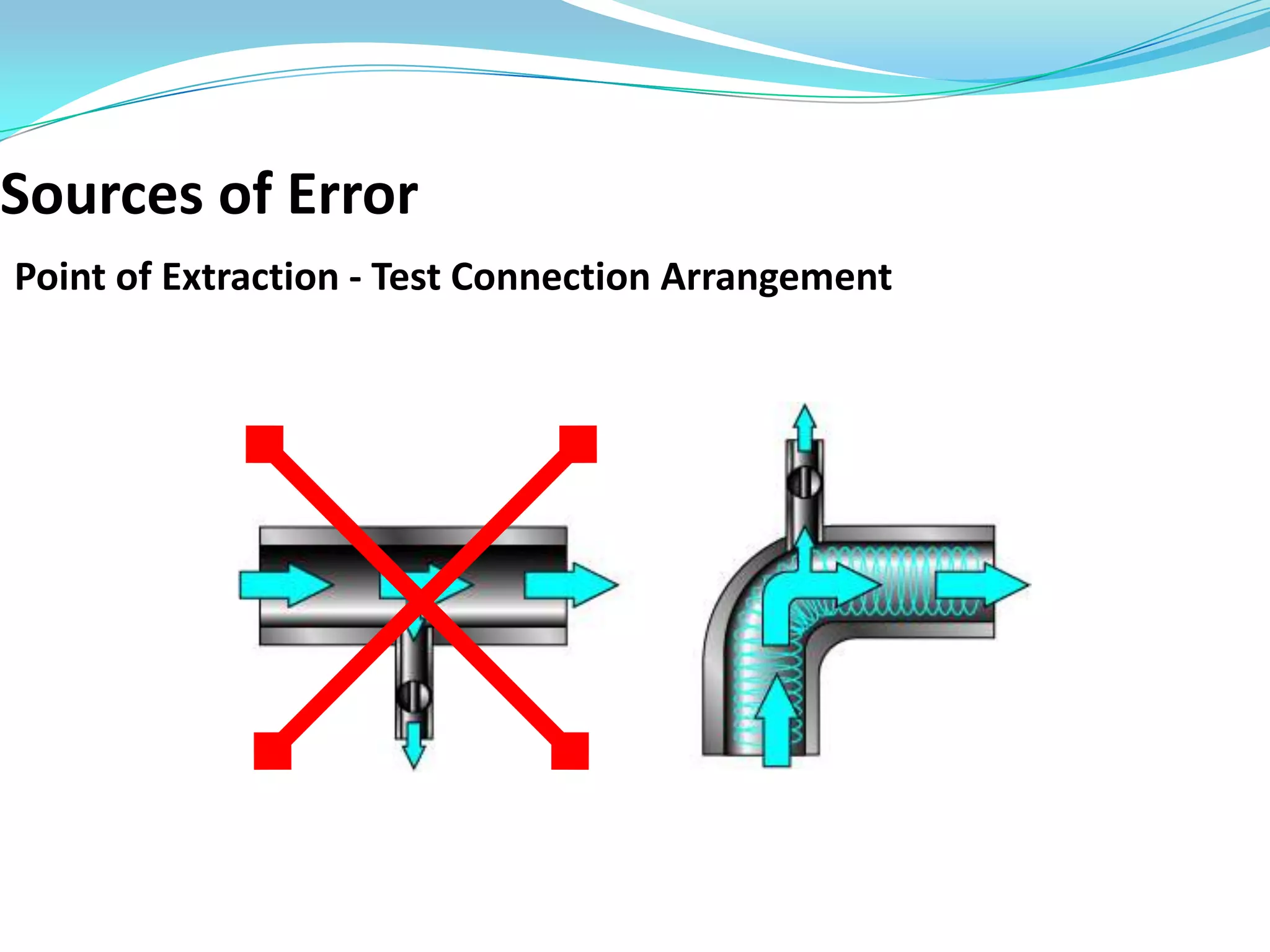 Sources of Error

Point of Extraction - Test Connection Arrangement